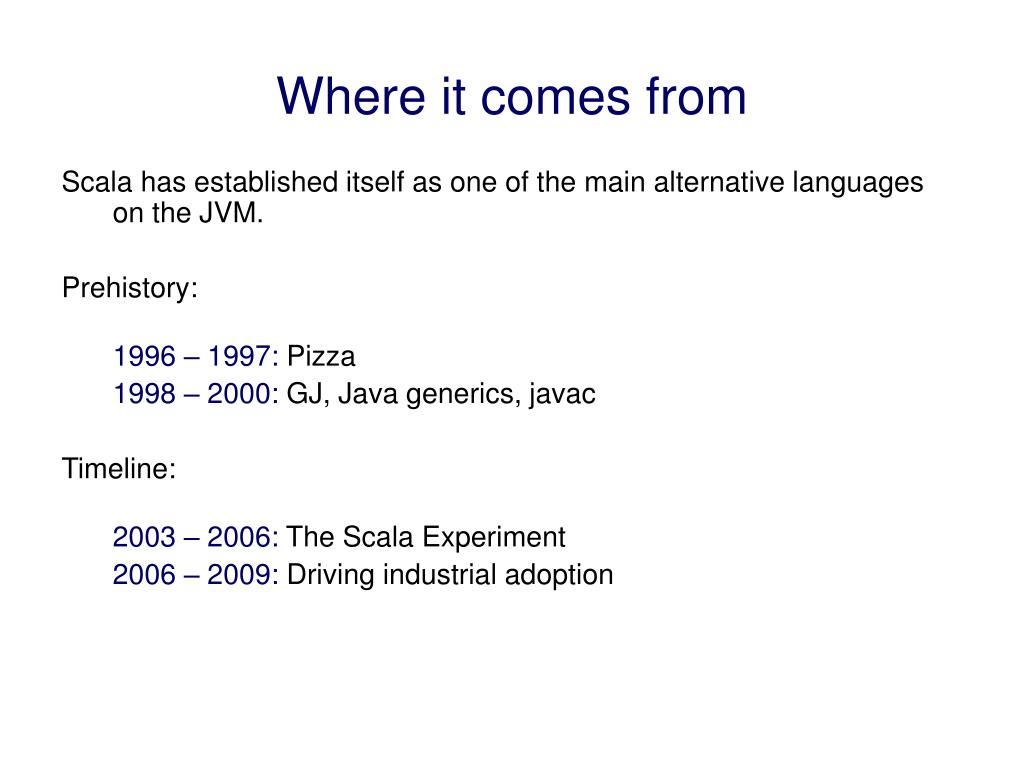 Where it comes from

Scala has established itself as one of the main alternative languages on the JVM.

Prehistory:

1996 – 1997: Pizza
1998 – 2000: GJ, Java generics, javac

Timeline:

2003 – 2006: The Scala Experiment
2006 – 2009: Driving industrial adoption